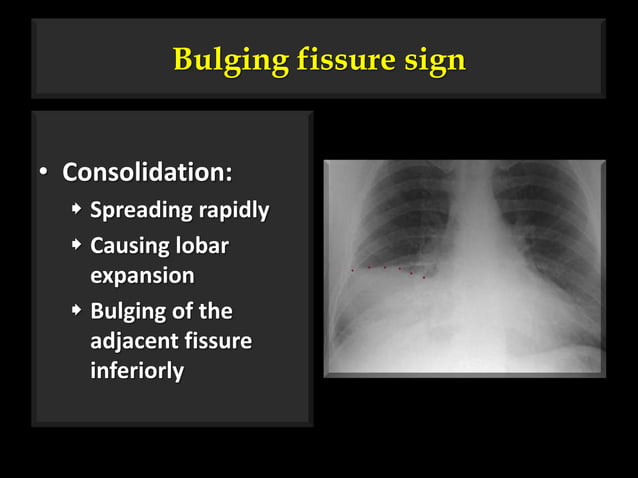 Bulging fissure sign

• Consolidation:
  ➧ Spreading rapidly
  ➧ Causing lobar expansion
  ➧ Bulging of the adjacent fissure inferiorly